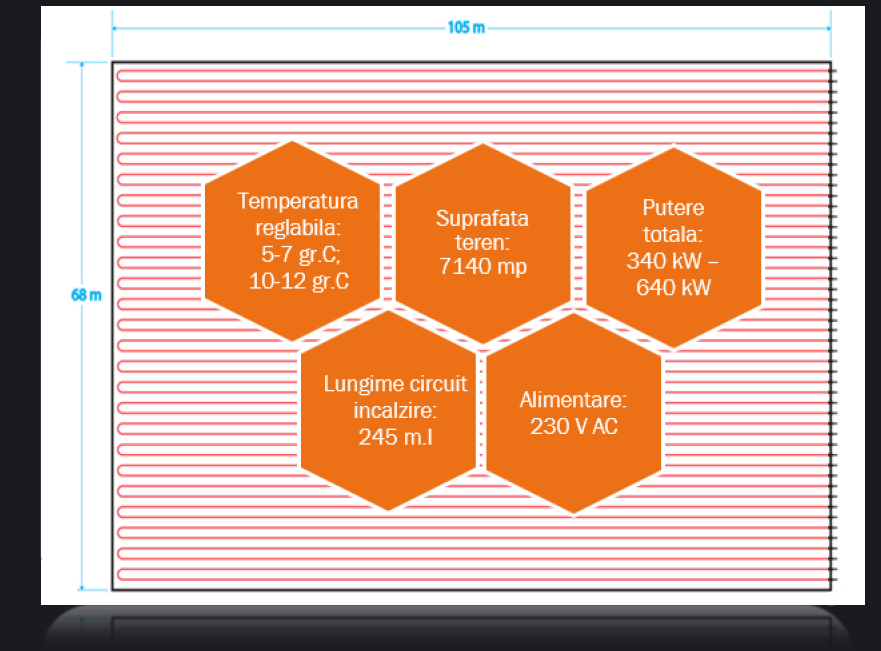 105 m

68 m

Temperatura reglabila: 5-7 gr.C; 10-12 gr.C

Suprafata teren: 7140 mp

Putere totala: 340 kW – 640 kW

Lungime circuit incalzire: 245 m.l

Alimentare: 230 V AC